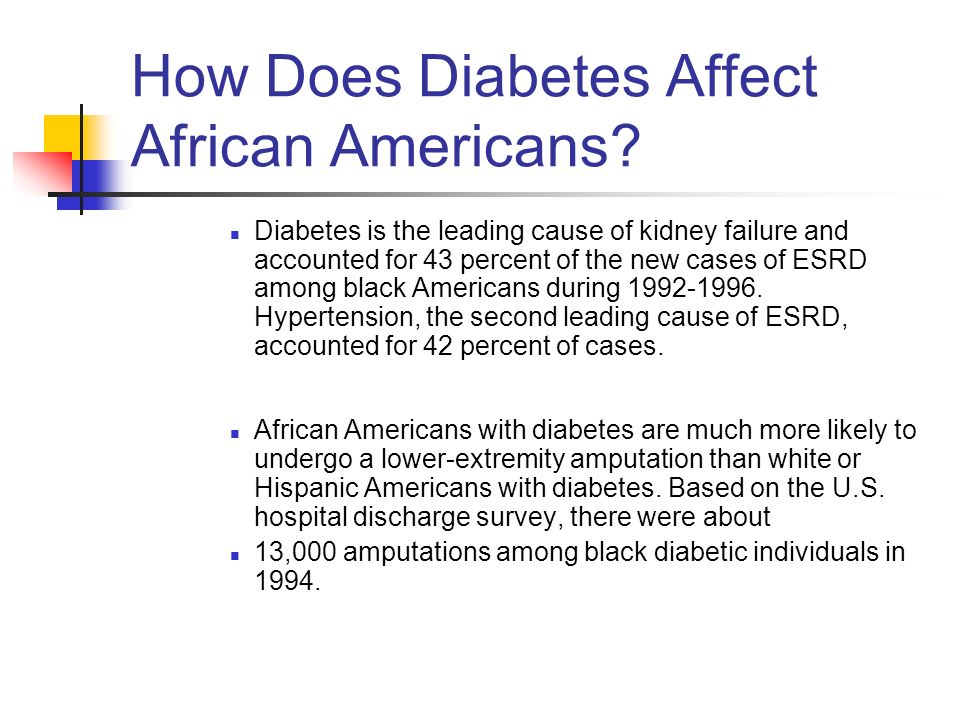 How Does Diabetes Affect African Americans?

- Diabetes is the leading cause of kidney failure and accounted for 43 percent of the new cases of ESRD among black Americans during 1992-1996. Hypertension, the second leading cause of ESRD, accounted for 42 percent of cases.

- African Americans with diabetes are much more likely to undergo a lower-extremity amputation than white or Hispanic Americans with diabetes. Based on the U.S. hospital discharge survey, there were about
- 13,000 amputations among black diabetic individuals in 1994.